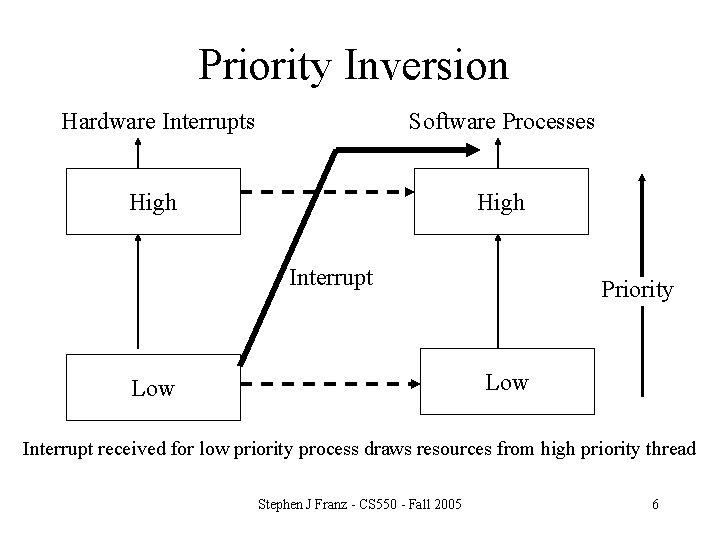 Priority Inversion

Hardware Interrupts

Software Processes

High

High

Interrupt

Priority

Low

Low

Interrupt received for low priority process draws resources from high priority thread

Stephen J Franz - CS550 - Fall 2005

6